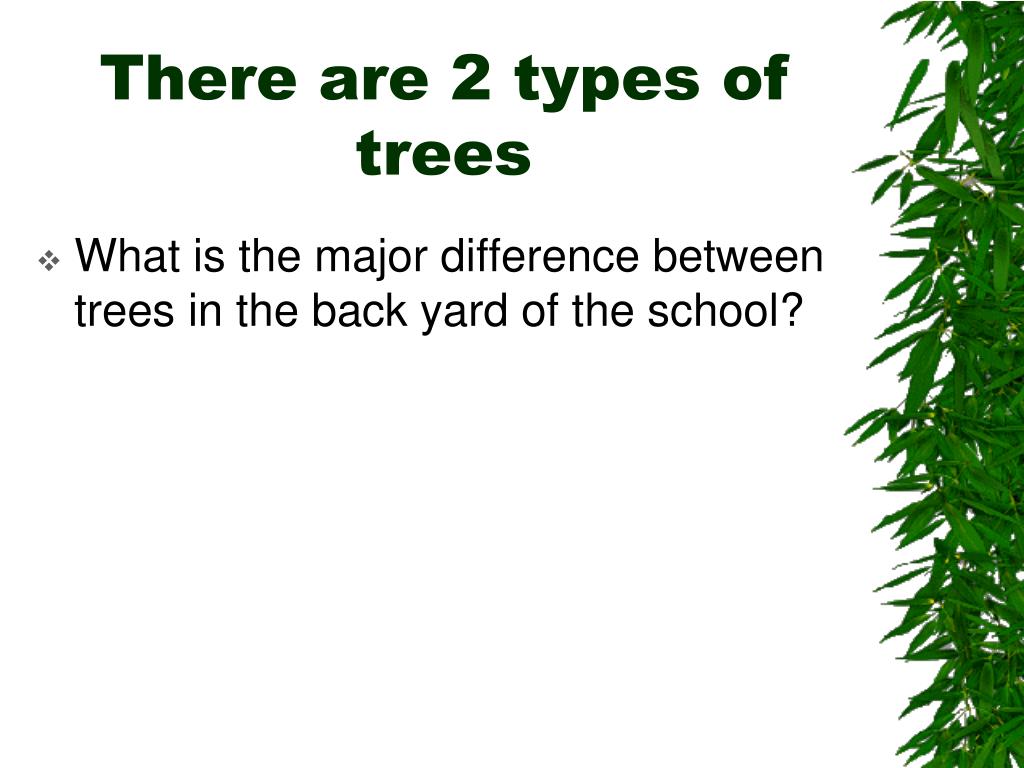 There are 2 types of trees

❖ What is the major difference between trees in the back yard of the school?